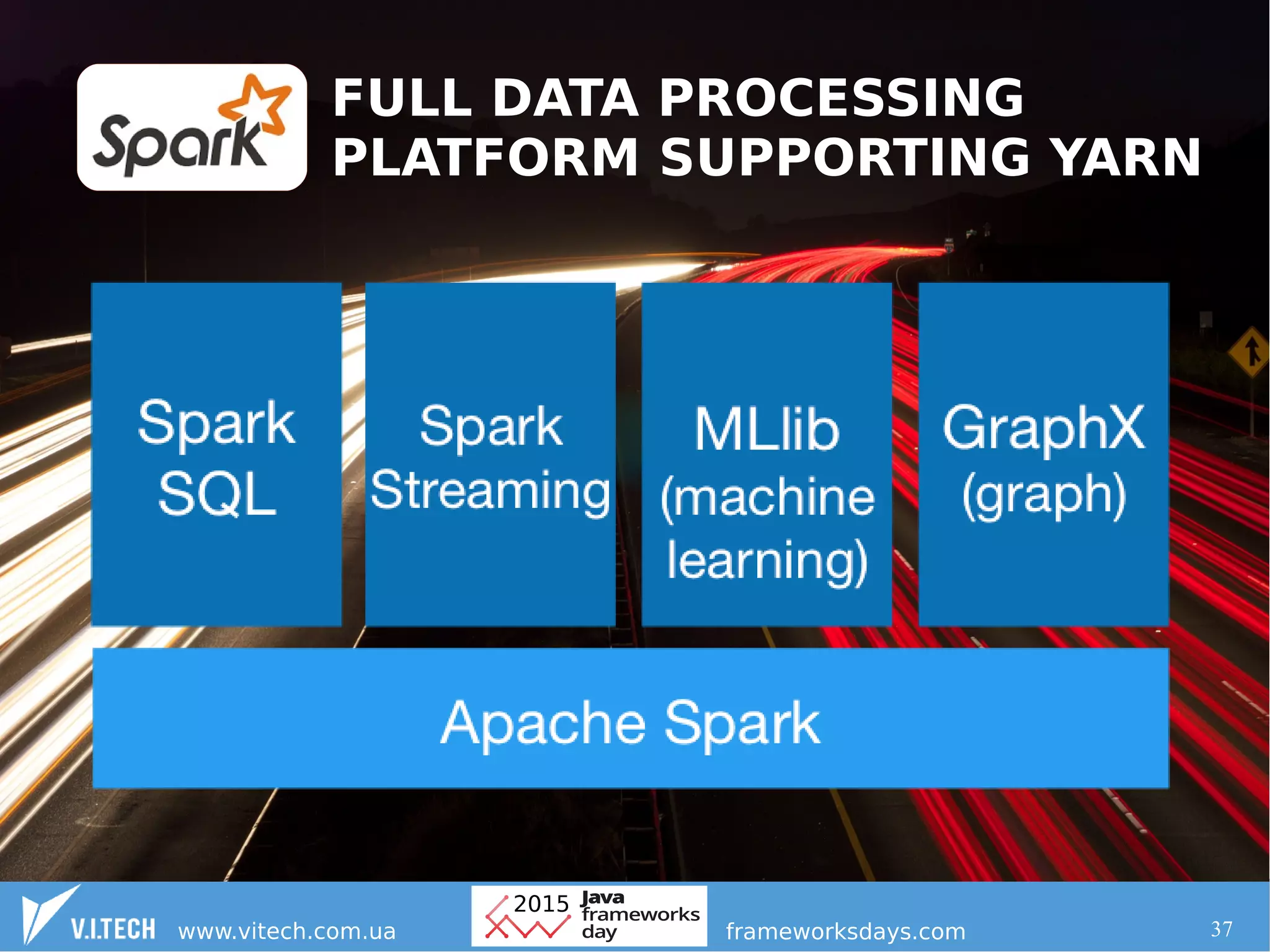 Spark

FULL DATA PROCESSING PLATFORM SUPPORTING YARN

Spark SQL

Spark Streaming

MLlib (machine learning)

GraphX (graph)

Apache Spark

V.I.TECH www.vitech.com.ua

2015 Java frameworks day

frameworksdays.com

37